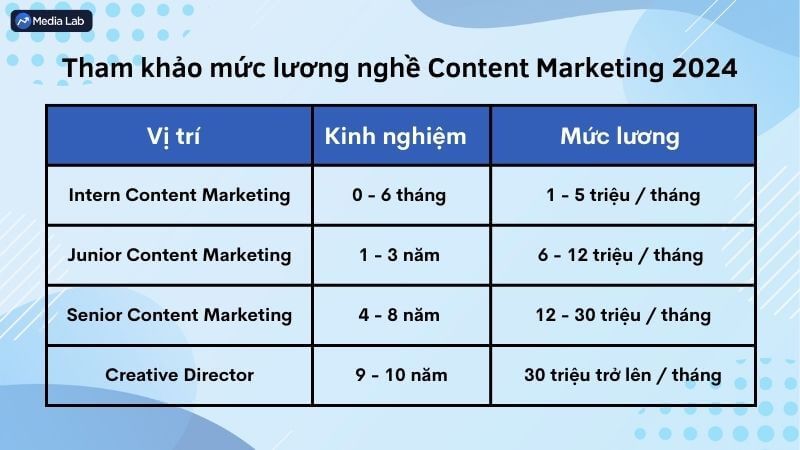 Media Lab

Tham khảo mức lương nghề Content Marketing 2024

| Vị trí | Kinh nghiệm | Mức lương |
|---|---|---|
| Intern Content Marketing | 0 - 6 tháng | 1 - 5 triệu / tháng |
| Junior Content Marketing | 1 - 3 năm | 6 - 12 triệu / tháng |
| Senior Content Marketing | 4 - 8 năm | 12 - 30 triệu / tháng |
| Creative Director | 9 - 10 năm | 30 triệu trở lên / tháng |